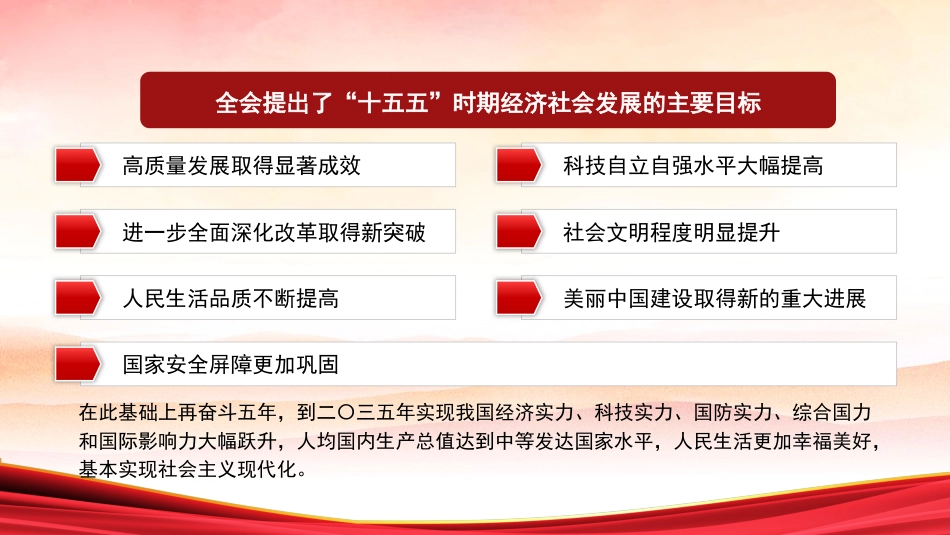 全会提出了“十五五”时期经济社会发展的主要目标

高质量发展取得显著成效

进一步全面深化改革取得新突破

人民生活品质不断提高

科技自立自强水平大幅提高

社会文明程度明显提升

美丽中国建设取得新的重大进展

国家安全屏障更加巩固

在此基础上再奋斗五年，到二〇三五年实现我国经济实力、科技实力、国防实力、综合国力和国际影响力大幅跃升，人均国内生产总值达到中等发达国家水平，人民生活更加幸福美好，基本实现社会主义现代化。